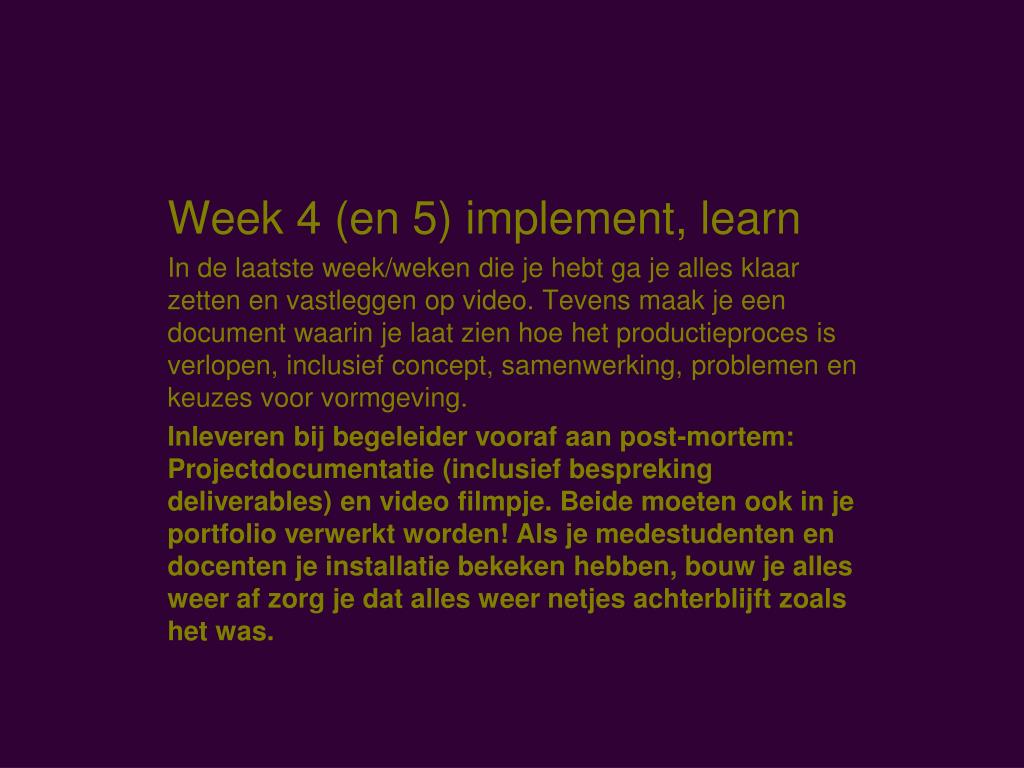 Week 4 (en 5) implement, learn

In de laatste week/weken die je hebt ga je alles klaar zetten en vastleggen op video. Tevens maak je een document waarin je laat zien hoe het productieproces is verlopen, inclusief concept, samenwerking, problemen en keuzes voor vormgeving.

Inleveren bij begeleider vooraf aan post-mortem: Projectdocumentatie (inclusief bespreking deliverables) en video filmpje. Beide moeten ook in je portfolio verwerkt worden! Als je medestudenten en docenten je installatie bekeken hebben, bouw je alles weer af zorg je dat alles weer netjes achterblijft zoals het was.